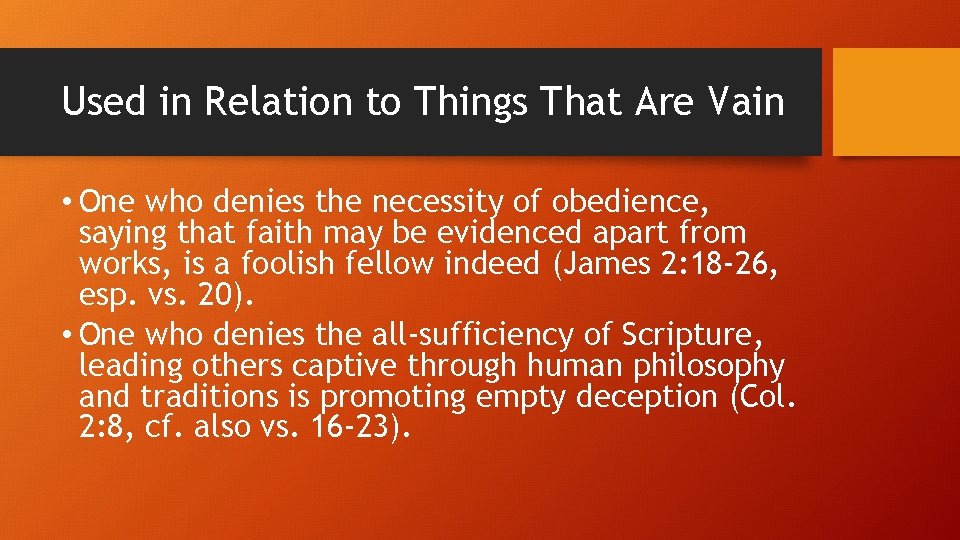 Used in Relation to Things That Are Vain

• One who denies the necessity of obedience, saying that faith may be evidenced apart from works, is a foolish fellow indeed (James 2:18-26, esp. vs. 20).

• One who denies the all-sufficiency of Scripture, leading others captive through human philosophy and traditions is promoting empty deception (Col. 2:8, cf. also vs. 16-23).